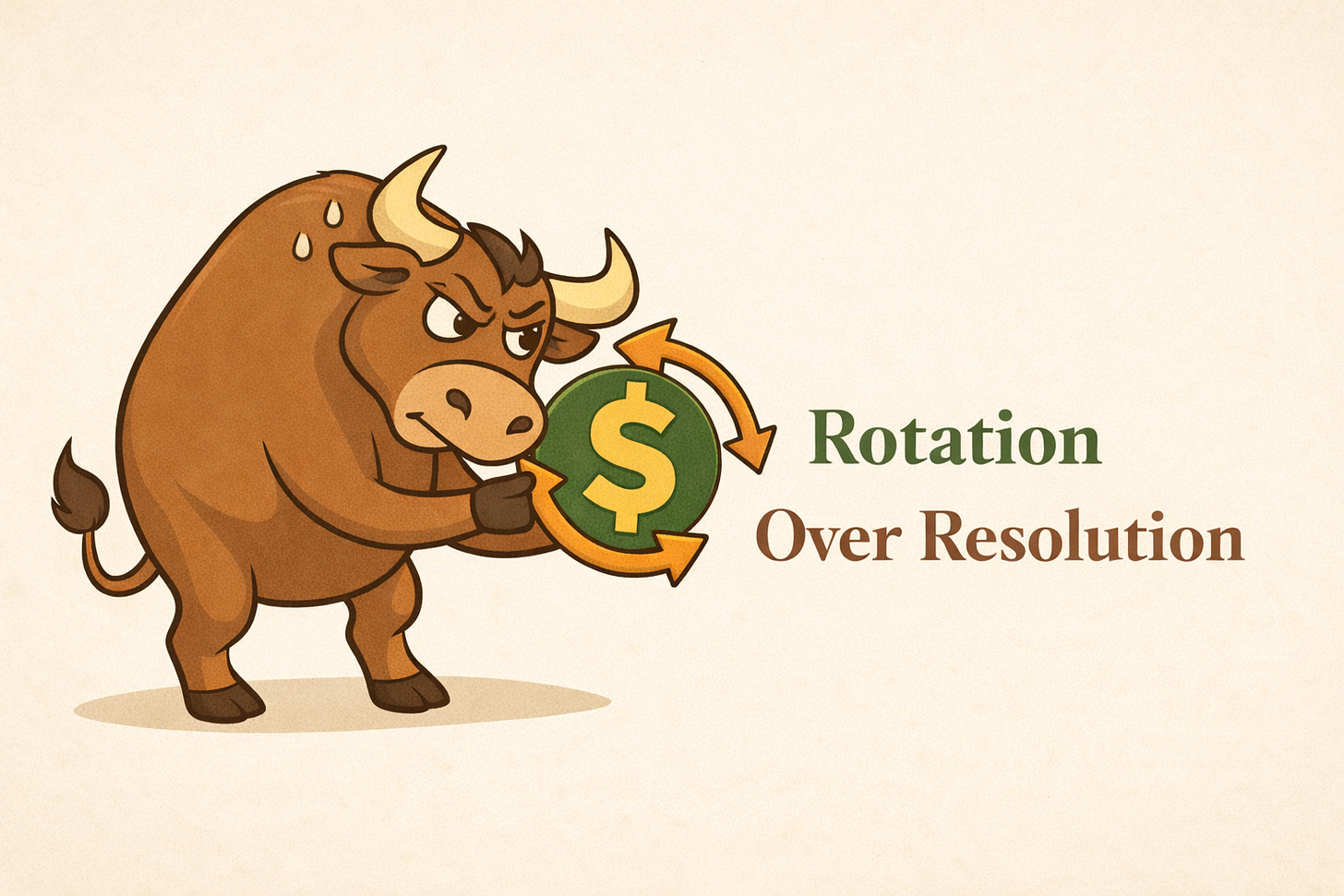 $

Rotation
Over Resolution